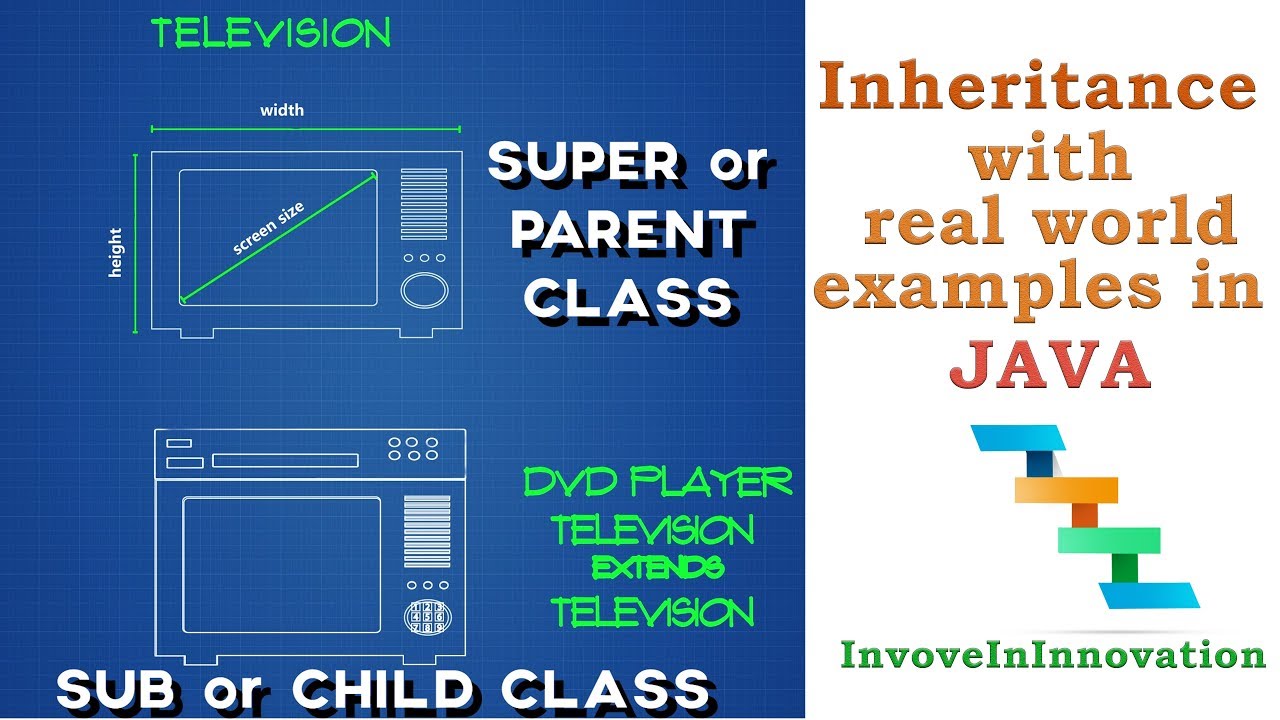 TELEVISION

width

height

screen size

SUPER or PARENT CLASS

DVD PLAYER TELEVISION EXTENDS TELEVISION

1 2 3
4 5 6
7 8 9

SUB or CHILD CLASS

Inheritance with real world examples in JAVA

InvoveInInnovation